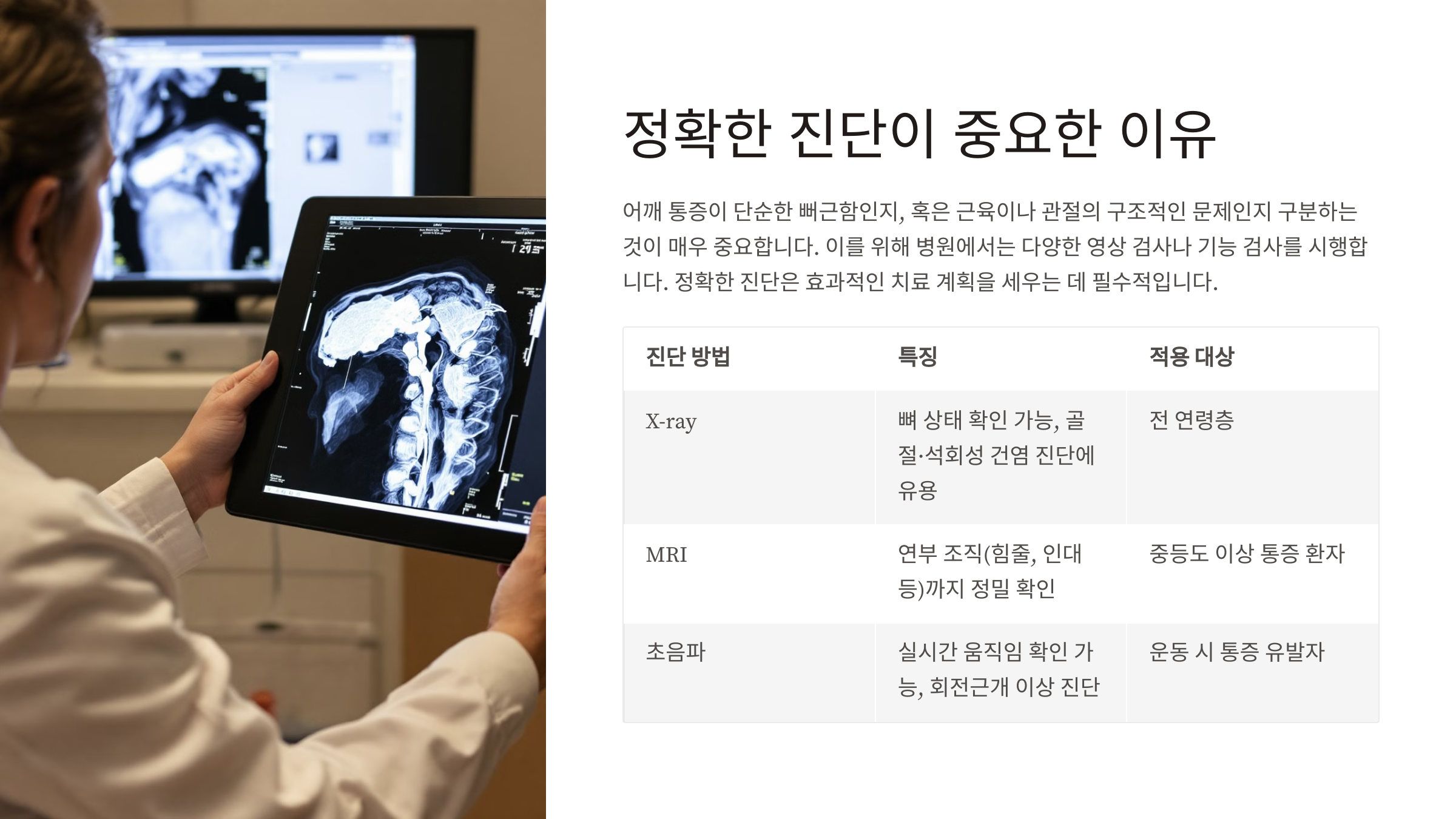 정확한 진단이 중요한 이유

어깨 통증이 단순한 뻐근함인지, 혹은 근육이나 관절의 구조적인 문제인지 구분하는 것이 매우 중요합니다. 이를 위해 병원에서는 다양한 영상 검사나 기능 검사를 시행합니다. 정확한 진단은 효과적인 치료 계획을 세우는 데 필수적입니다.

| 진단 방법 | 특징 | 적용 대상 |
|---|---|---|
| X-ray | 뼈 상태 확인 가능, 골절·석회성 건염 진단에 유용 | 전 연령층 |
| MRI | 연부 조직(힘줄, 인대 등)까지 정밀 확인 | 중등도 이상 통증 환자 |
| 초음파 | 실시간 움직임 확인 가능, 회전근개 이상 진단 | 운동 시 통증 유발자 |